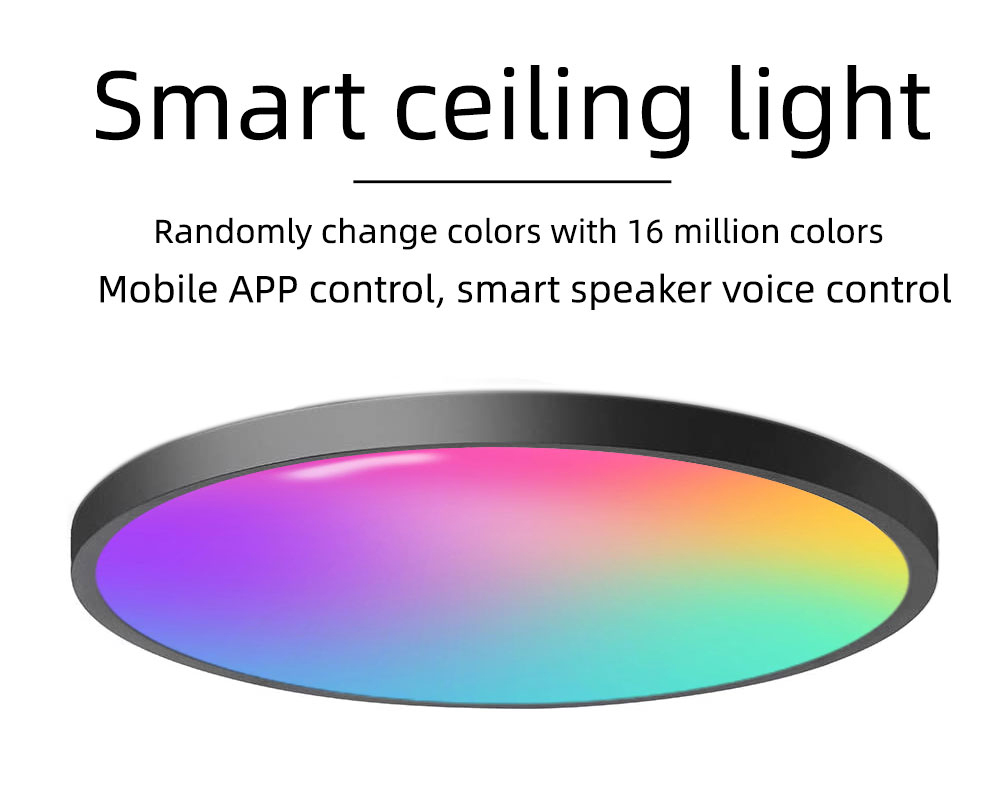 Smart ceiling light

Randomly change colors with 16 million colors

Mobile APP control, smart speaker voice control